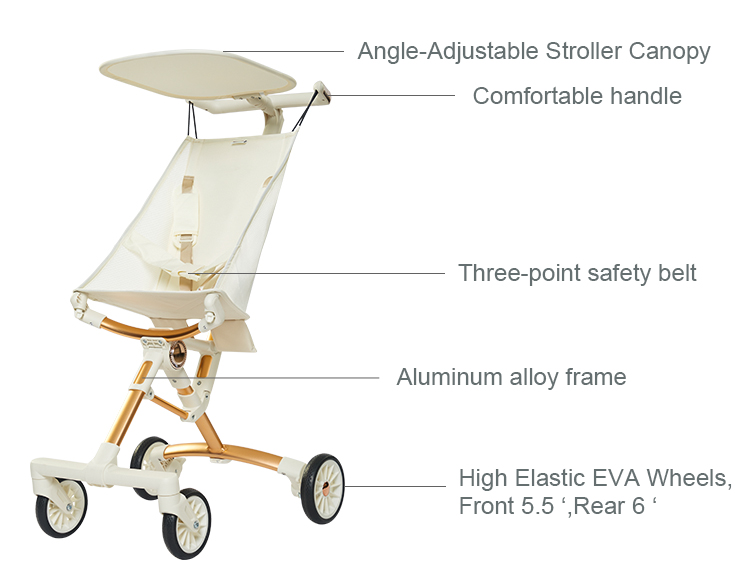 Angle-Adjustable Stroller Canopy

Comfortable handle

Three-point safety belt

Aluminum alloy frame

High Elastic EVA Wheels, Front 5.5 ‘,Rear 6 ‘